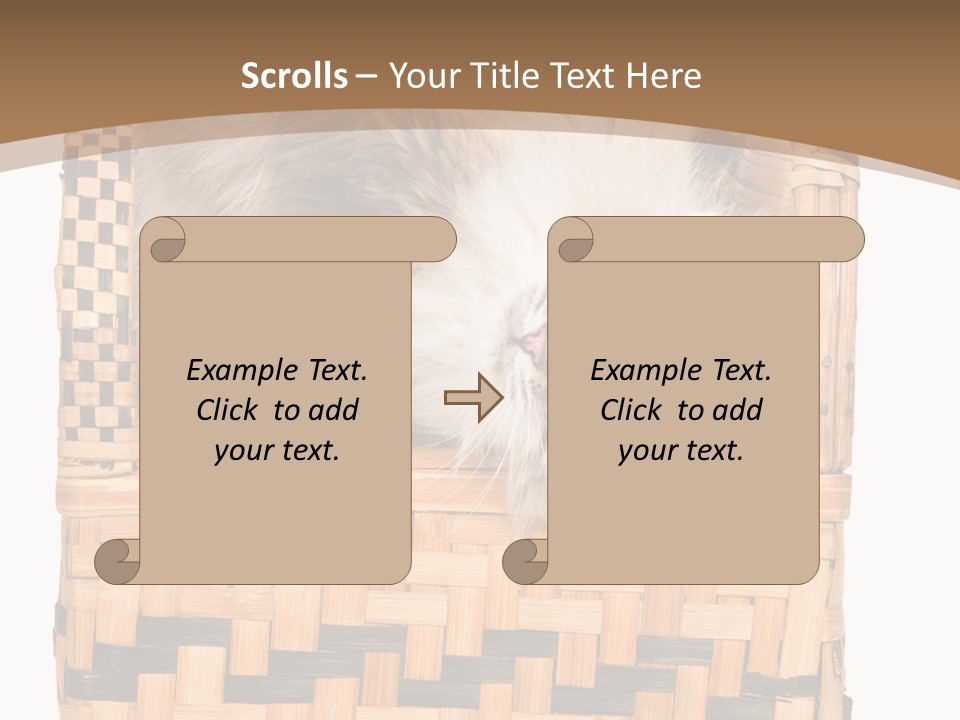 Scrolls – Your Title Text Here

Example Text. Click to add your text.

Example Text. Click to add your text.